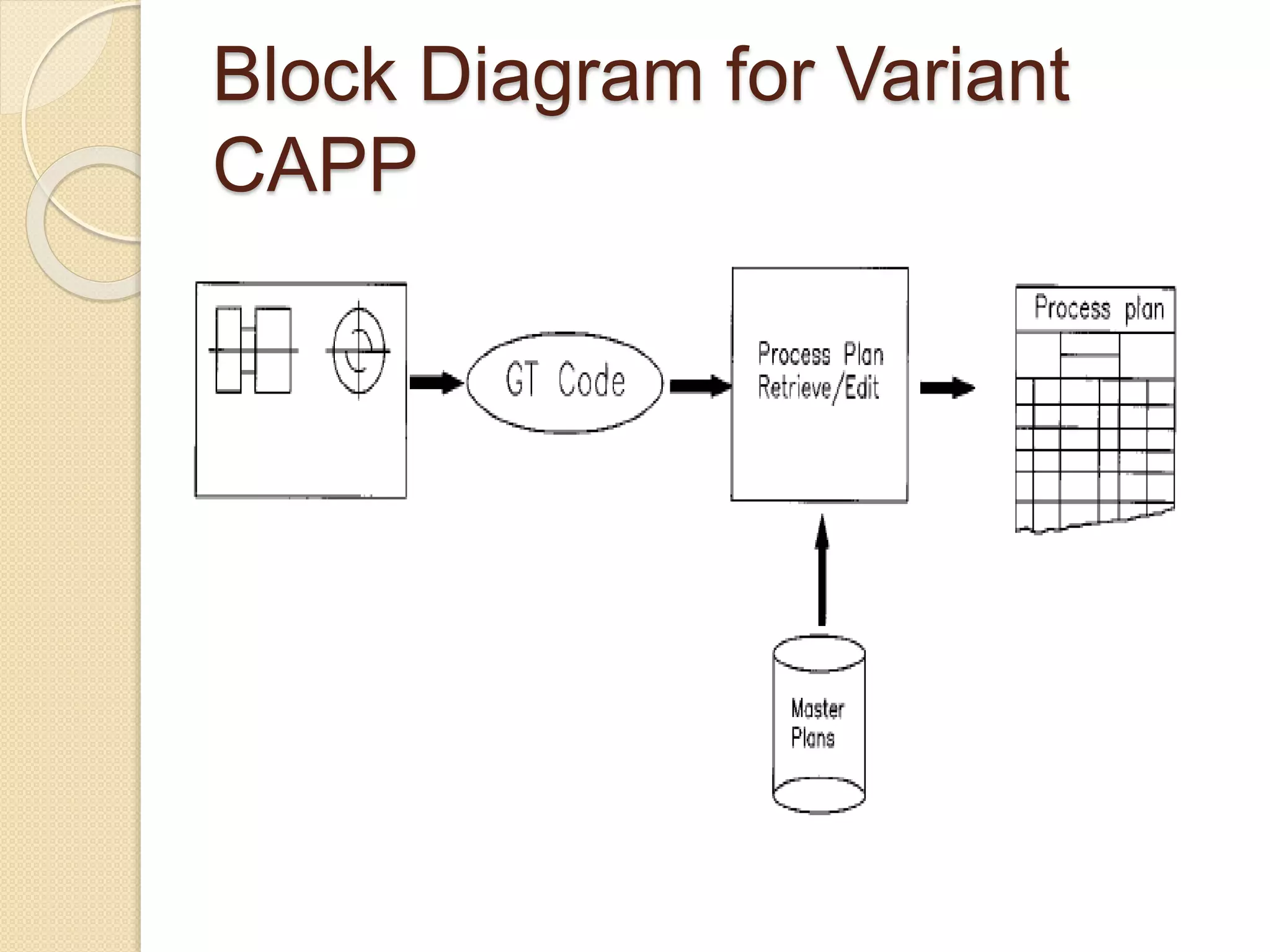 Block Diagram for Variant CAPP

GT Code

Process Plan Retrieve/Edit

Process plan

Master Plans